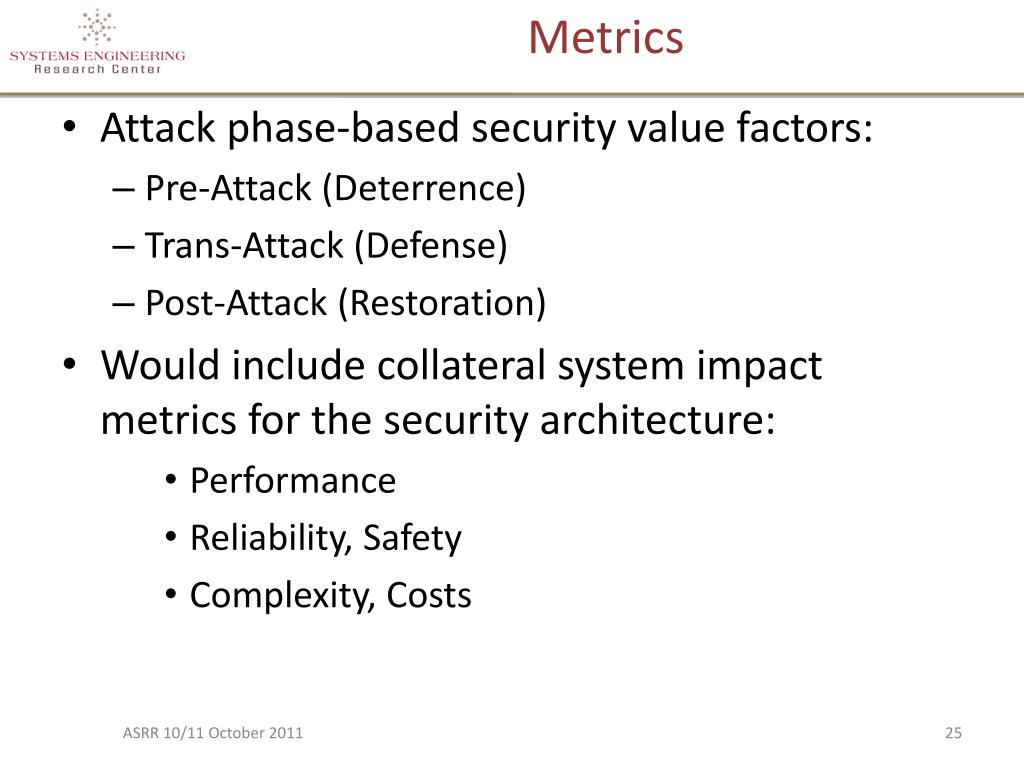 SYSTEMS ENGINEERING
Research Center

Metrics

• Attack phase-based security value factors:
– Pre-Attack (Deterrence)
– Trans-Attack (Defense)
– Post-Attack (Restoration)
• Would include collateral system impact metrics for the security architecture:
• Performance
• Reliability, Safety
• Complexity, Costs

ASRR 10/11 October 2011

25